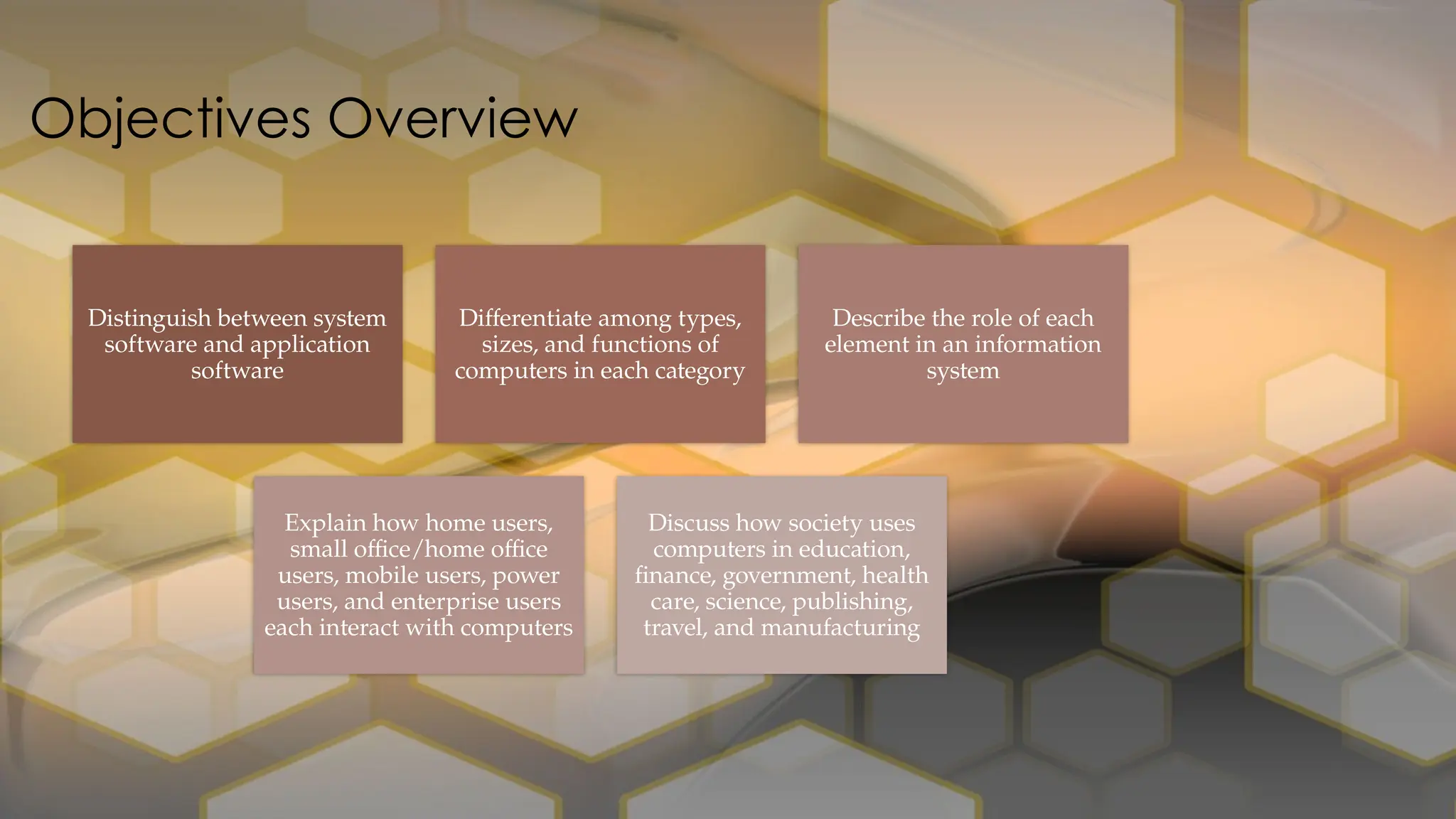 Objectives Overview

Distinguish between system software and application software

Differentiate among types, sizes, and functions of computers in each category

Describe the role of each element in an information system

Explain how home users, small office/home office users, mobile users, power users, and enterprise users each interact with computers

Discuss how society uses computers in education, finance, government, health care, science, publishing, travel, and manufacturing